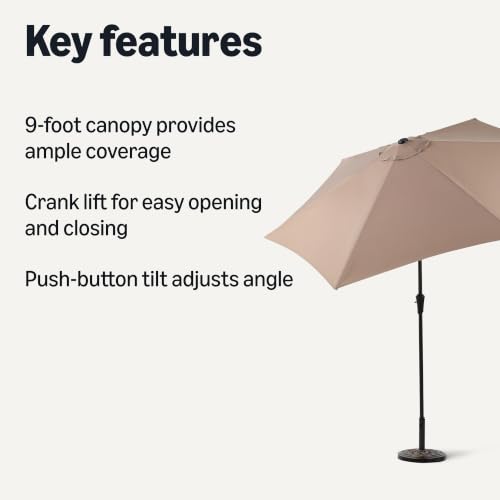 Key features

9-foot canopy provides ample coverage

Crank lift for easy opening and closing

Push-button tilt adjusts angle